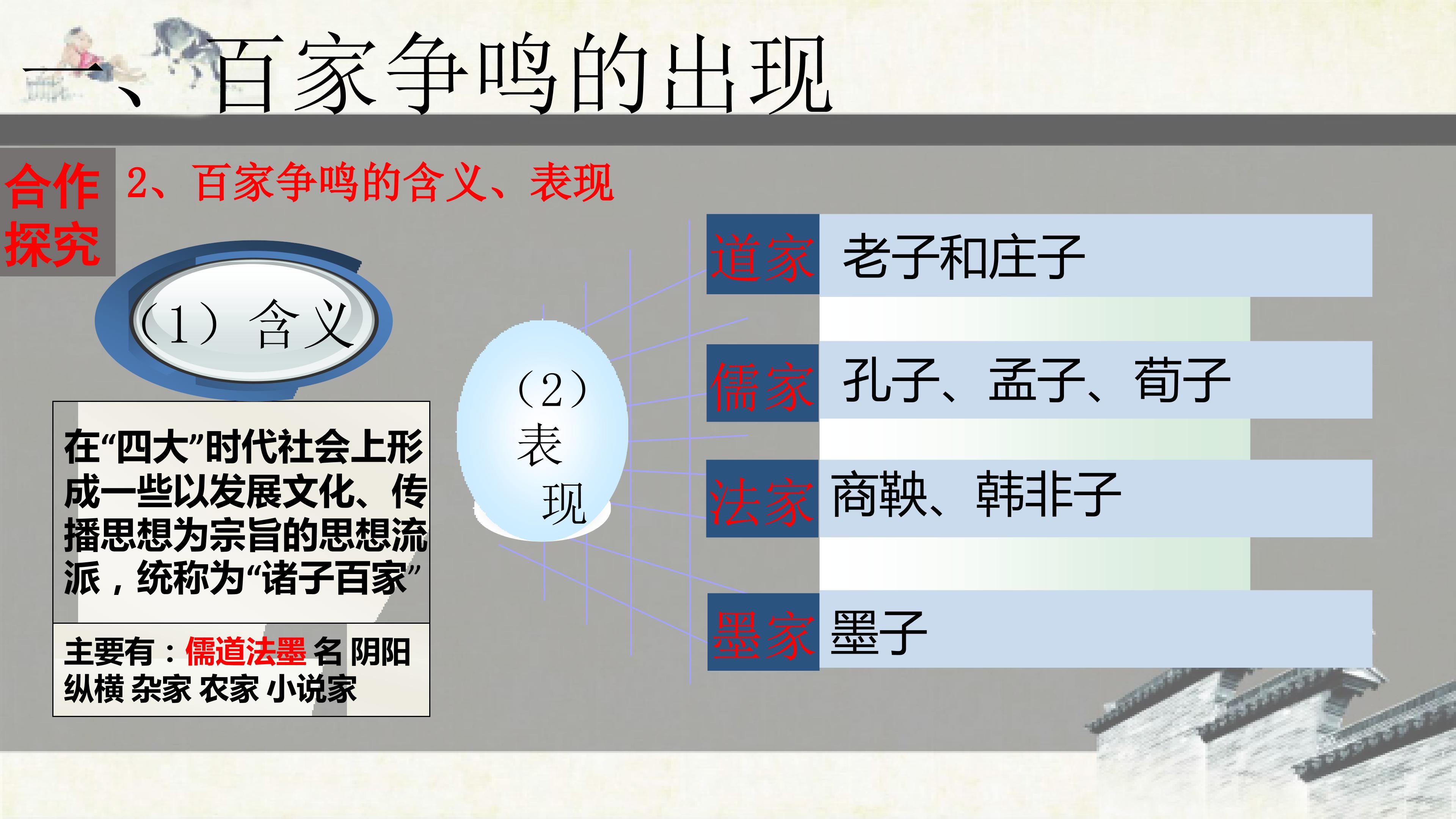 一、百家争鸣的出现

合作探究

2、百家争鸣的含义、表现

（1）含义

在“四大”时代社会上形成一些以发展文化、传播思想为宗旨的思想流派，统称为“诸子百家”

主要有：儒道法墨 名 阴阳 纵横 杂家 农家 小说家

（2）表现

道家 老子和庄子

儒家 孔子、孟子、荀子

法家 商鞅、韩非子

墨家 墨子